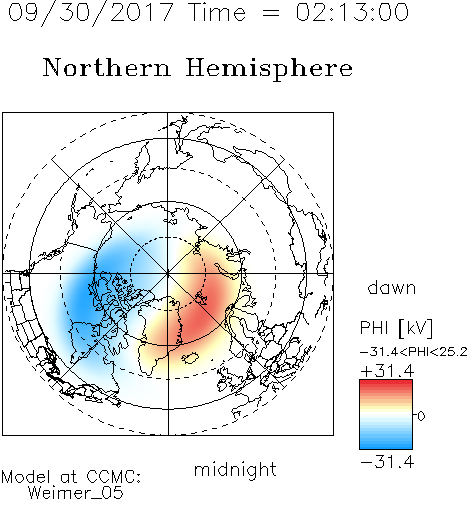 09/30/2017 Time = 02:13:00

Northern Hemisphere

dawn

PHI [kV]
−31.4<PHI<25.2
+31.4
0
−31.4

midnight

Model at CCMC:
Weimer_05